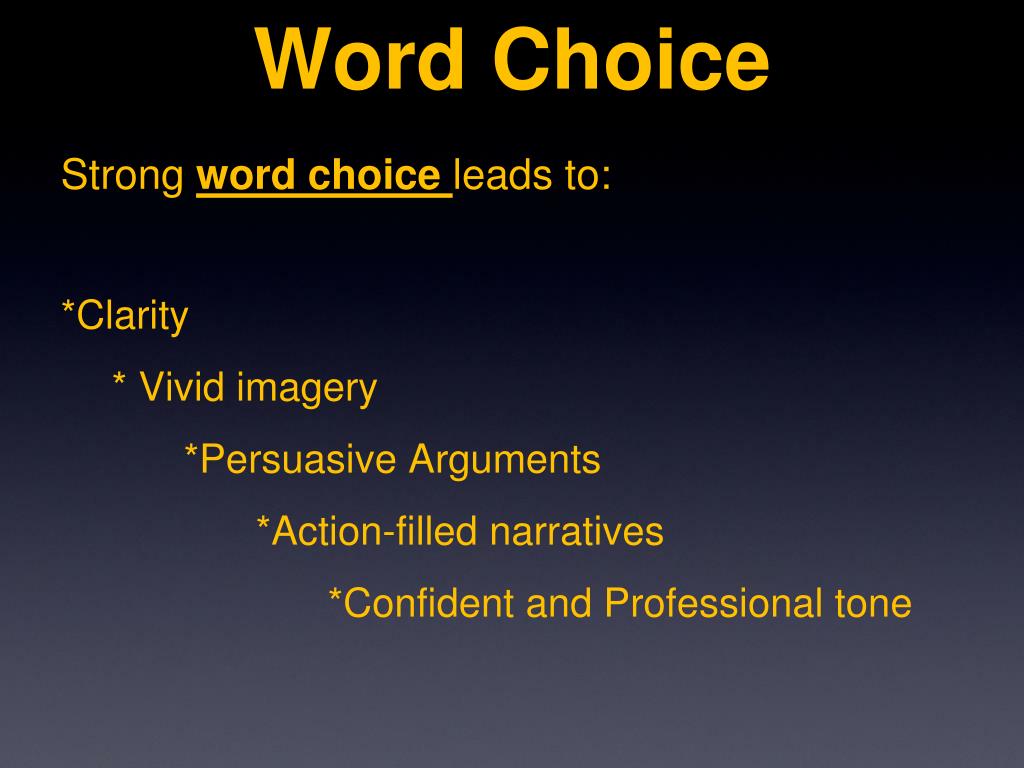 Word Choice

Strong word choice leads to:

*Clarity

* Vivid imagery

*Persuasive Arguments

*Action-filled narratives

*Confident and Professional tone